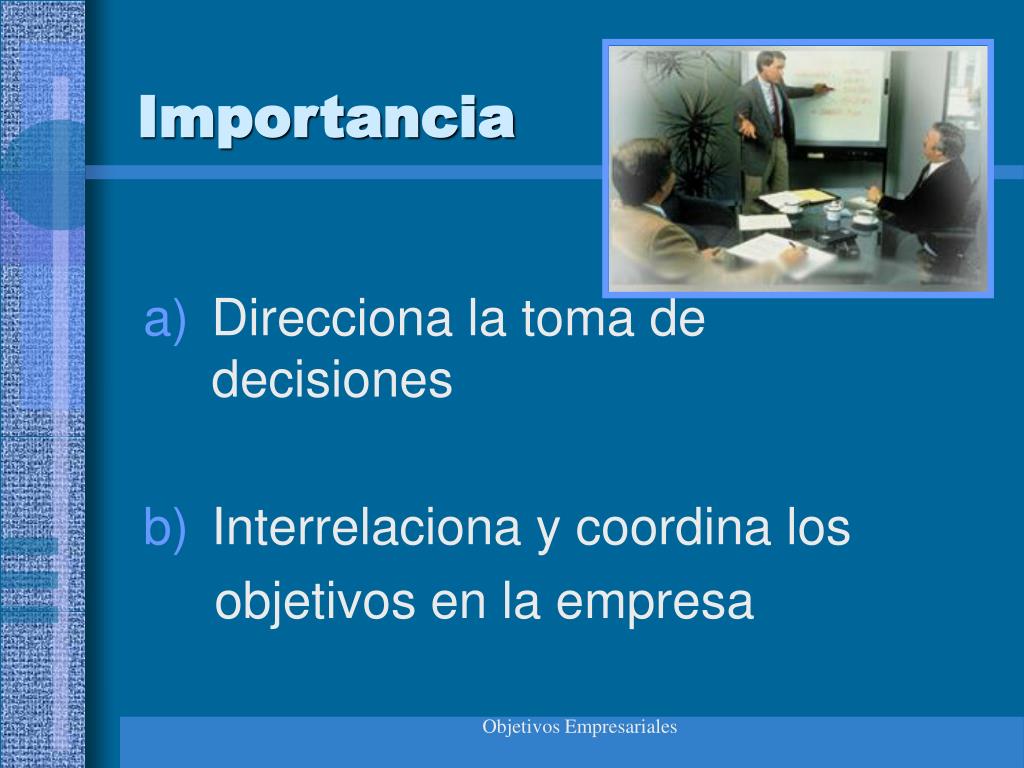 Importancia

a) Direcciona la toma de decisiones

b) Interrelaciona y coordina los objetivos en la empresa

Objetivos Empresariales